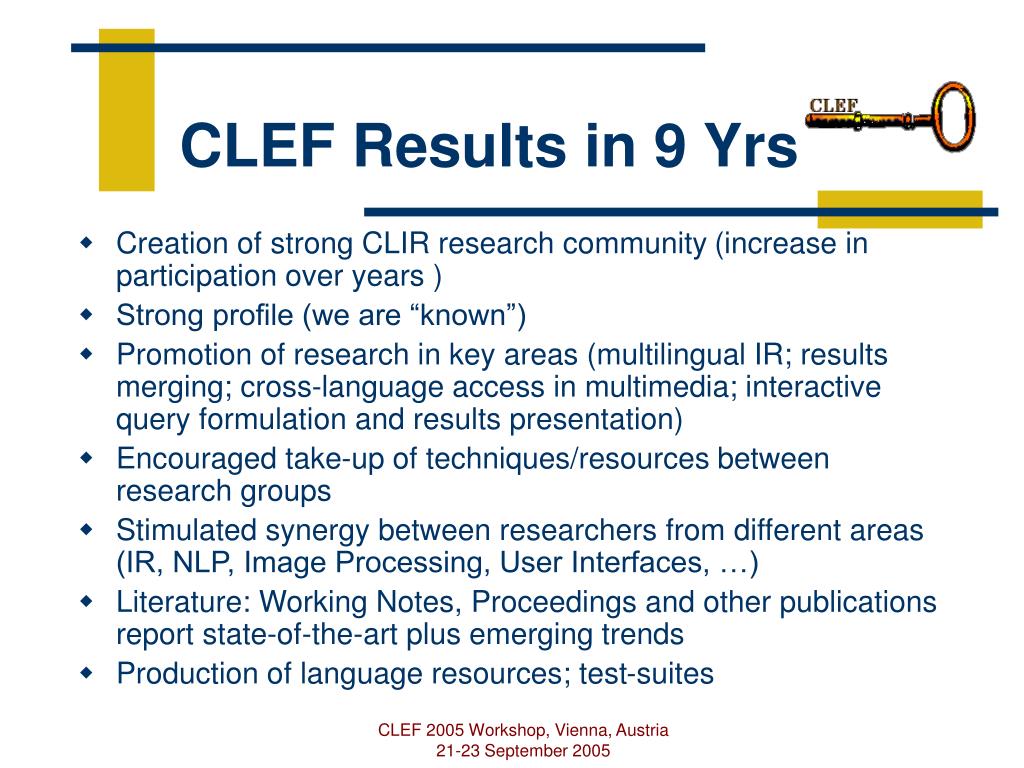 CLEF Results in 9 Yrs

CLEF

- Creation of strong CLIR research community (increase in participation over years )
- Strong profile (we are “known”)
- Promotion of research in key areas (multilingual IR; results merging; cross-language access in multimedia; interactive query formulation and results presentation)
- Encouraged take-up of techniques/resources between research groups
- Stimulated synergy between researchers from different areas (IR, NLP, Image Processing, User Interfaces, …)
- Literature: Working Notes, Proceedings and other publications report state-of-the-art plus emerging trends
- Production of language resources; test-suites

CLEF 2005 Workshop, Vienna, Austria
21-23 September 2005